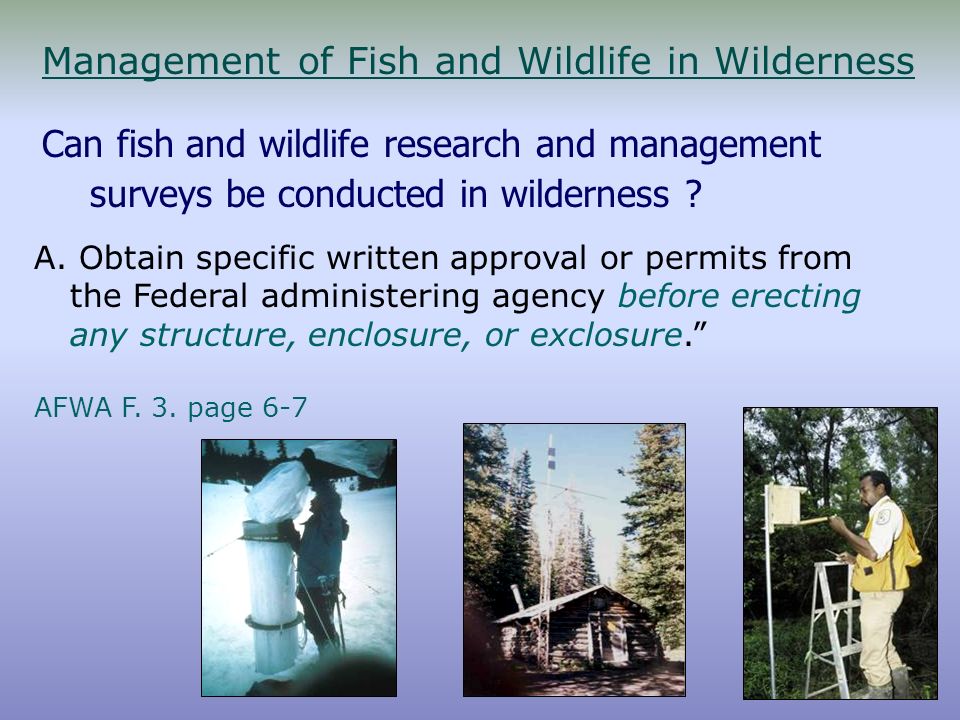 Management of Fish and Wildlife in Wilderness

Can fish and wildlife research and management surveys be conducted in wilderness ?

A. Obtain specific written approval or permits from the Federal administering agency before erecting any structure, enclosure, or exclosure.”

AFWA F. 3. page 6-7